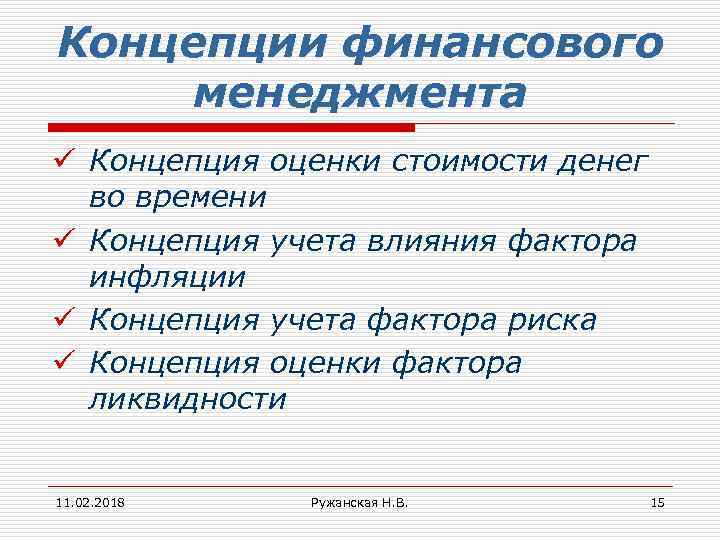 Концепции финансового менеджмента

✓ Концепция оценки стоимости денег во времени
✓ Концепция учета влияния фактора инфляции
✓ Концепция учета фактора риска
✓ Концепция оценки фактора ликвидности

11.02.2018 Ружанская Н.В. 15